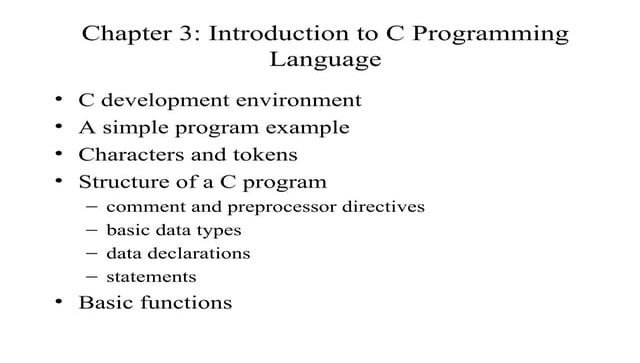 Chapter 3: Introduction to C Programming Language

• C development environment
• A simple program example
• Characters and tokens
• Structure of a C program
– comment and preprocessor directives
– basic data types
– data declarations
– statements
• Basic functions